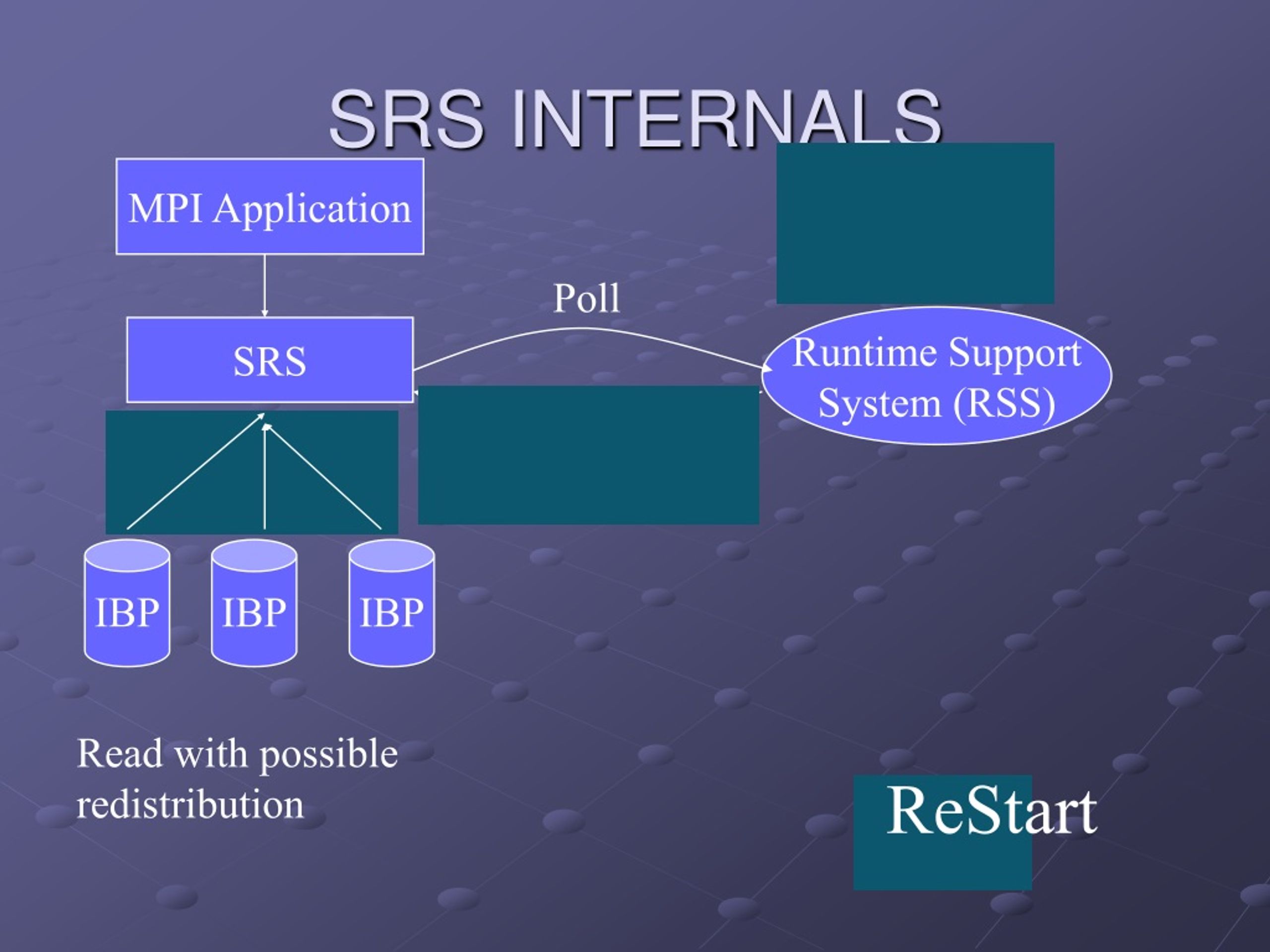 SRS INTERNALS

MPI Application

Poll

SRS

Runtime Support System (RSS)

IBP

IBP

IBP

Read with possible redistribution

ReStart